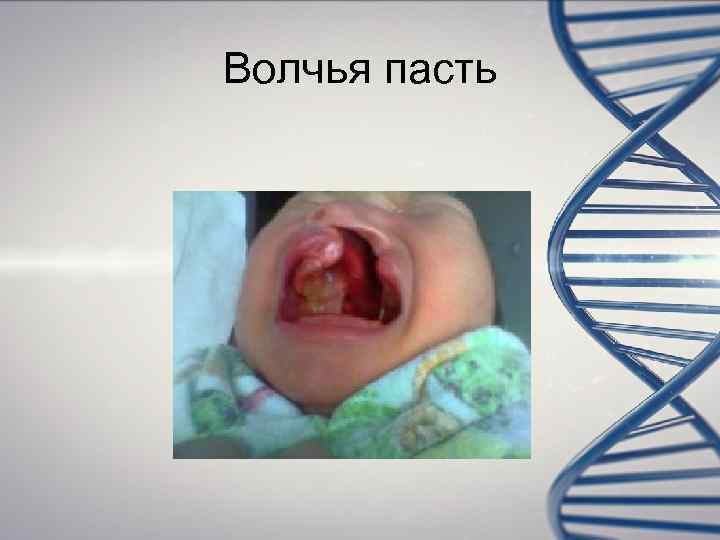 Волчья пасть